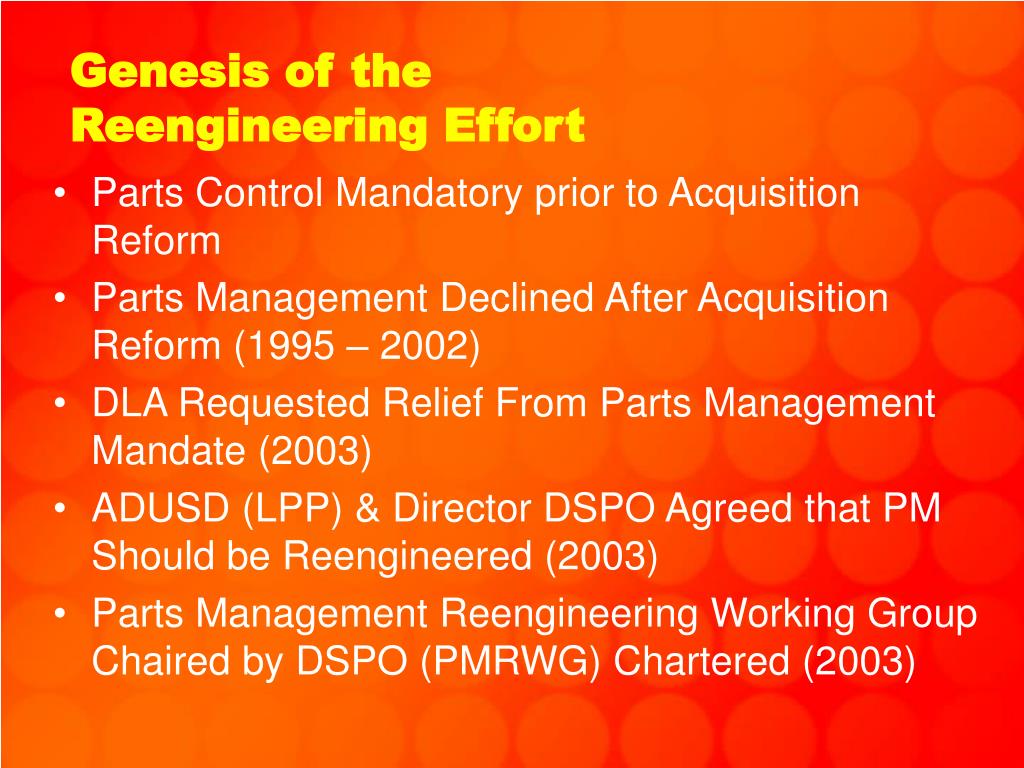 Genesis of the Reengineering Effort

• Parts Control Mandatory prior to Acquisition Reform
• Parts Management Declined After Acquisition Reform (1995 – 2002)
• DLA Requested Relief From Parts Management Mandate (2003)
• ADUSD (LPP) & Director DSPO Agreed that PM Should be Reengineered (2003)
• Parts Management Reengineering Working Group Chaired by DSPO (PMRWG) Chartered (2003)